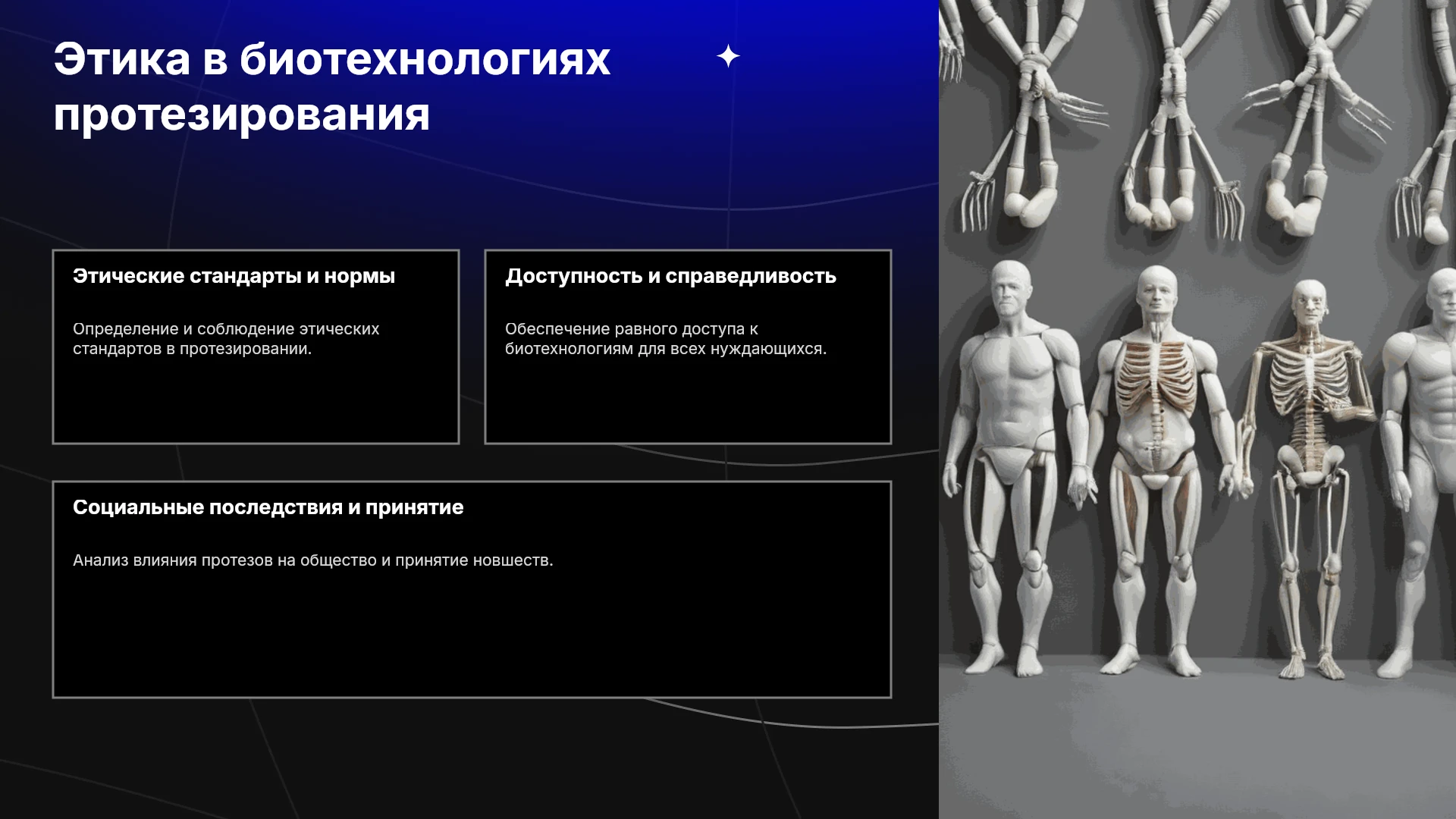 Этика в биотехнологиях протезирования

Этические стандарты и нормы

Определение и соблюдение этических стандартов в протезировании.

Доступность и справедливость

Обеспечение равного доступа к биотехнологиям для всех нуждающихся.

Социальные последствия и принятие

Анализ влияния протезов на общество и принятие новшеств.